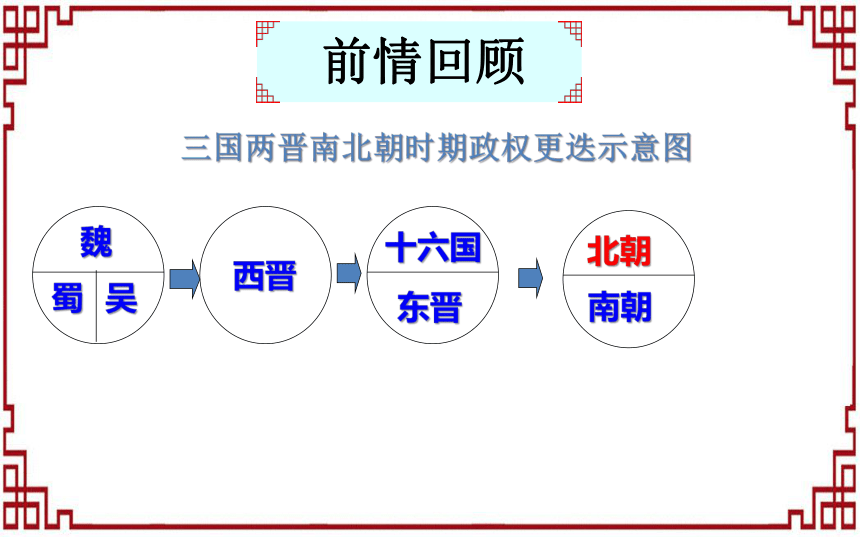 前情回顾

三国两晋南北朝时期政权更迭示意图

魏
蜀 吴

西晋

十六国
东晋

北朝
南朝